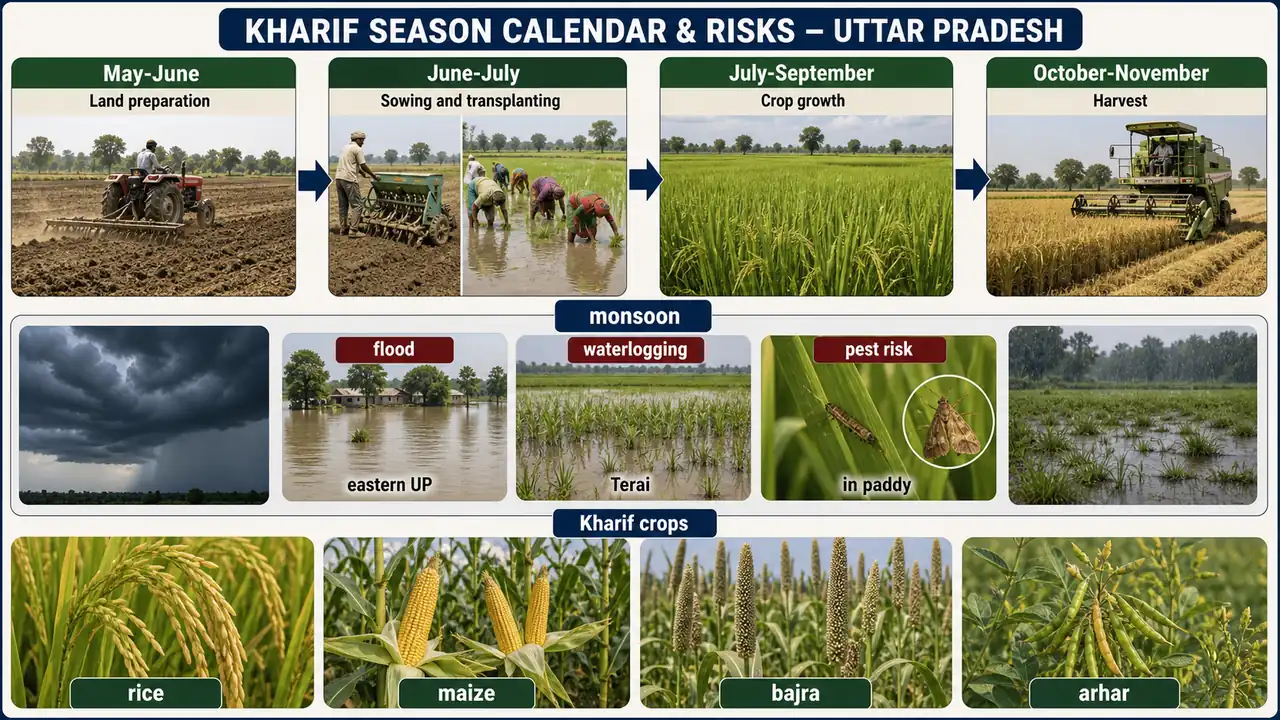 KHARIF SEASON CALENDAR & RISKS – UTTAR PRADESH

May-June
Land preparation

June-July
Sowing and transplanting

July-September
Crop growth

October-November
Harvest

monsoon

flood
eastern UP

waterlogging
Terai

pest risk
in paddy

Kharif crops

rice

maize

bajra

arhar